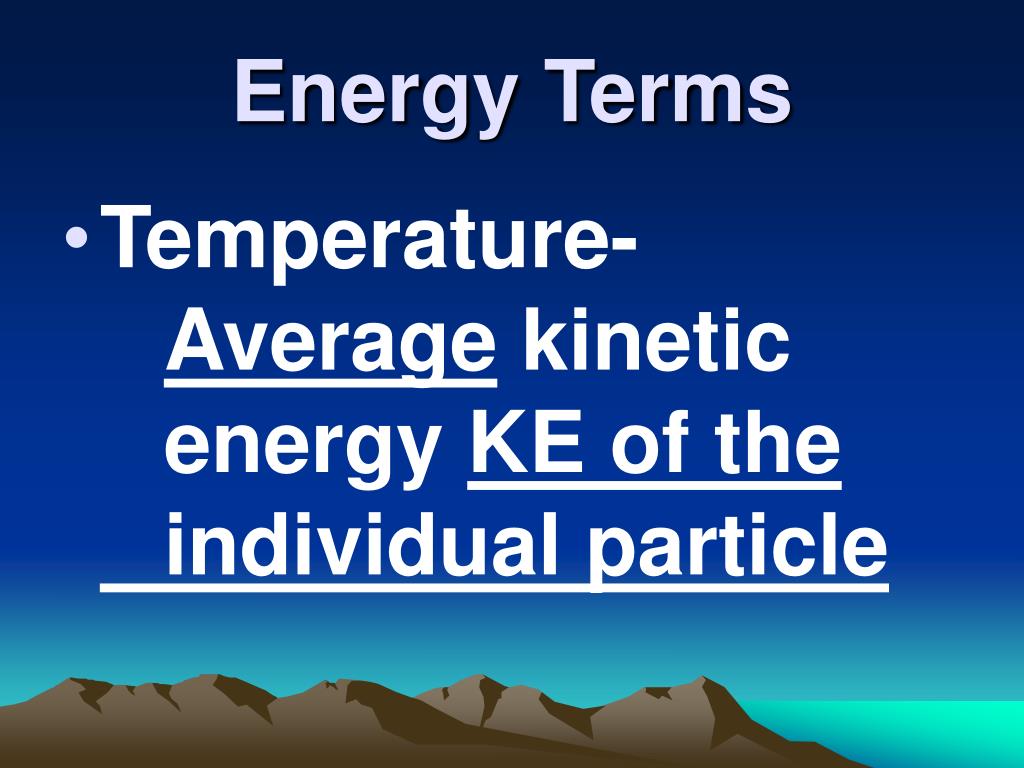 Energy Terms

• Temperature- Average kinetic energy KE of the individual particle